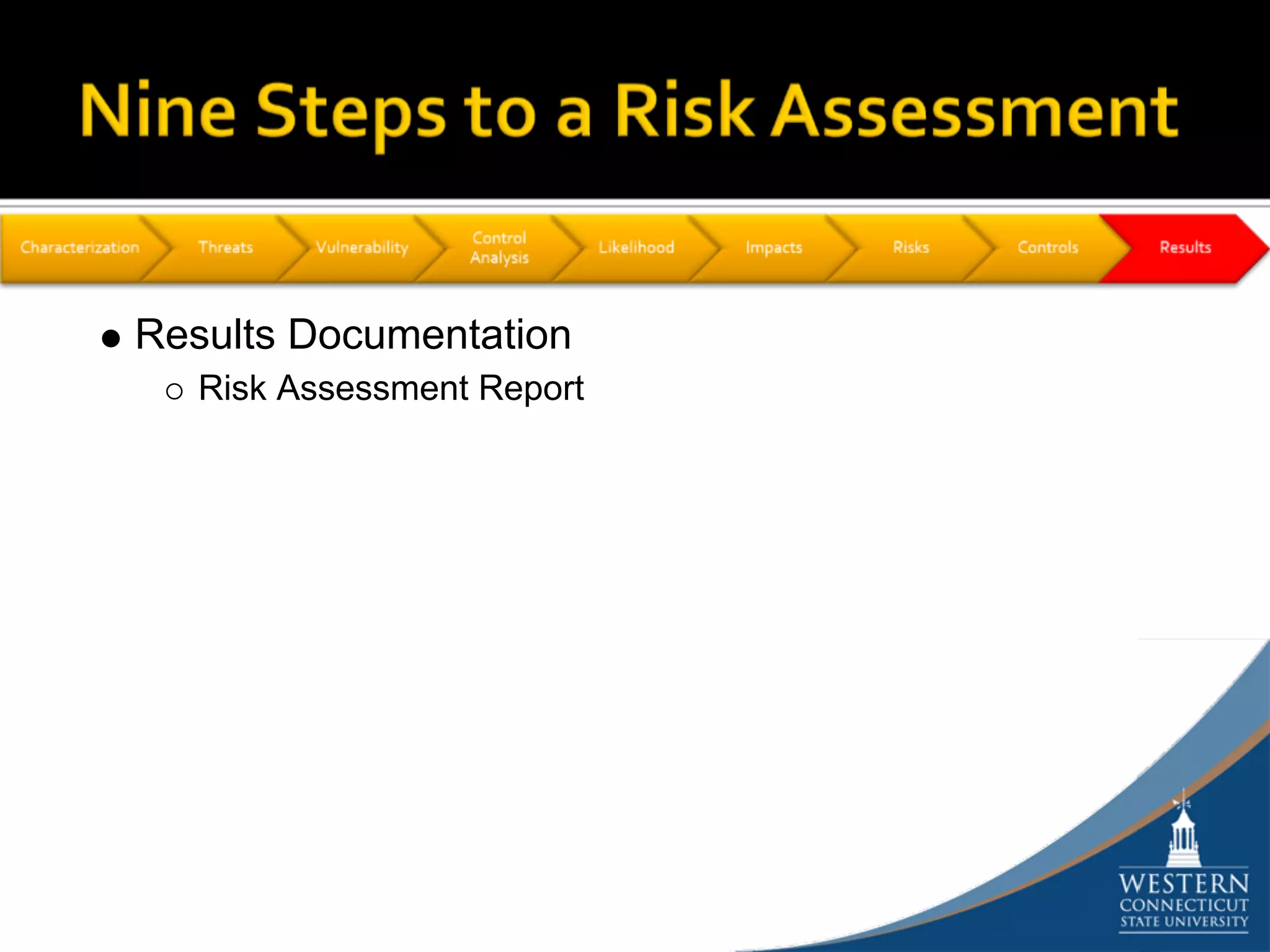 Nine Steps to a Risk Assessment

Characterization
Threats
Vulnerability
Control Analysis
Likelihood
Impacts
Risks
Controls
Results

● Results Documentation
○ Risk Assessment Report

WESTERN
CONNECTICUT
STATE UNIVERSITY